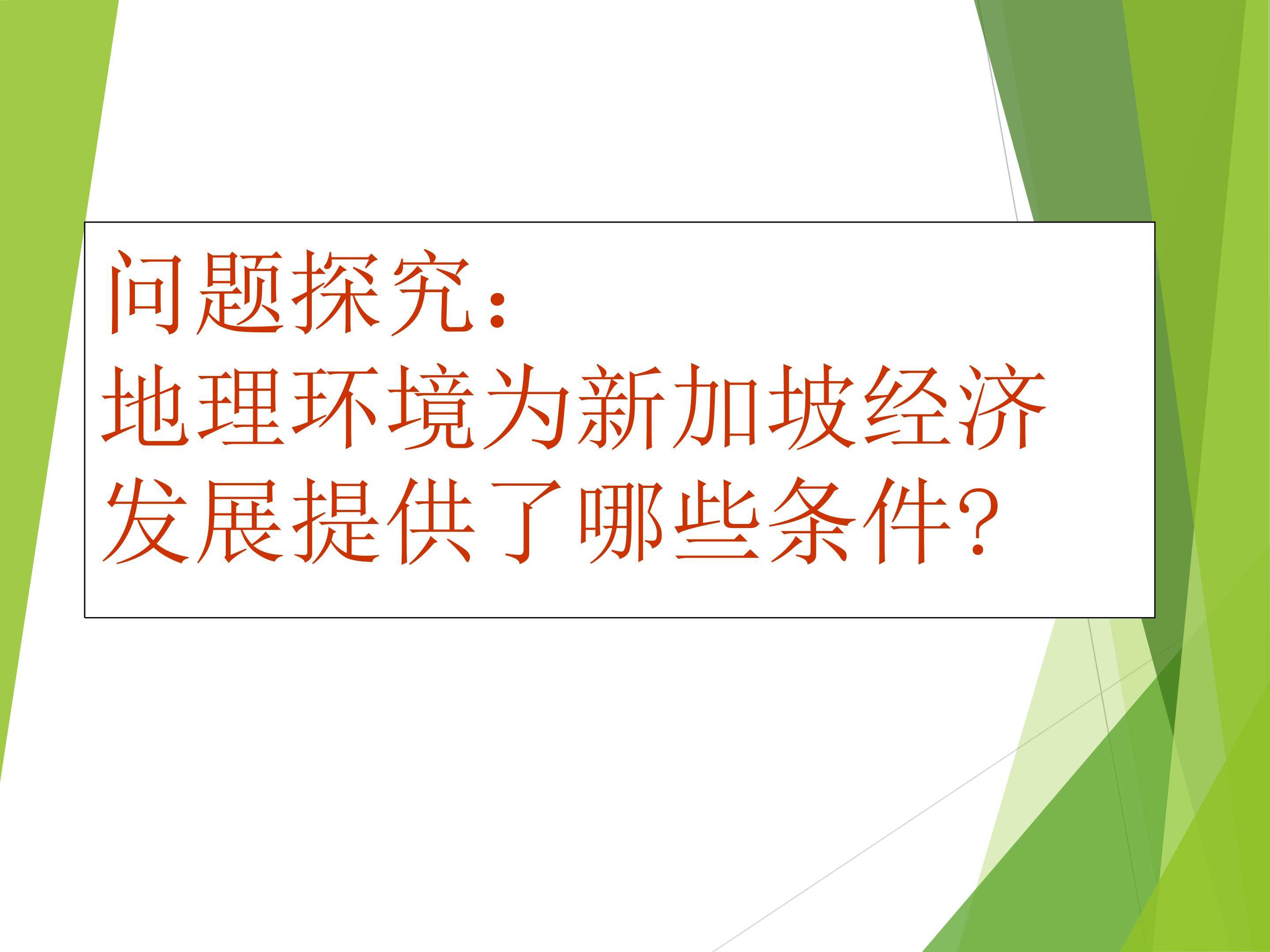 问题探究：

地理环境为新加坡经济发展提供了哪些条件？